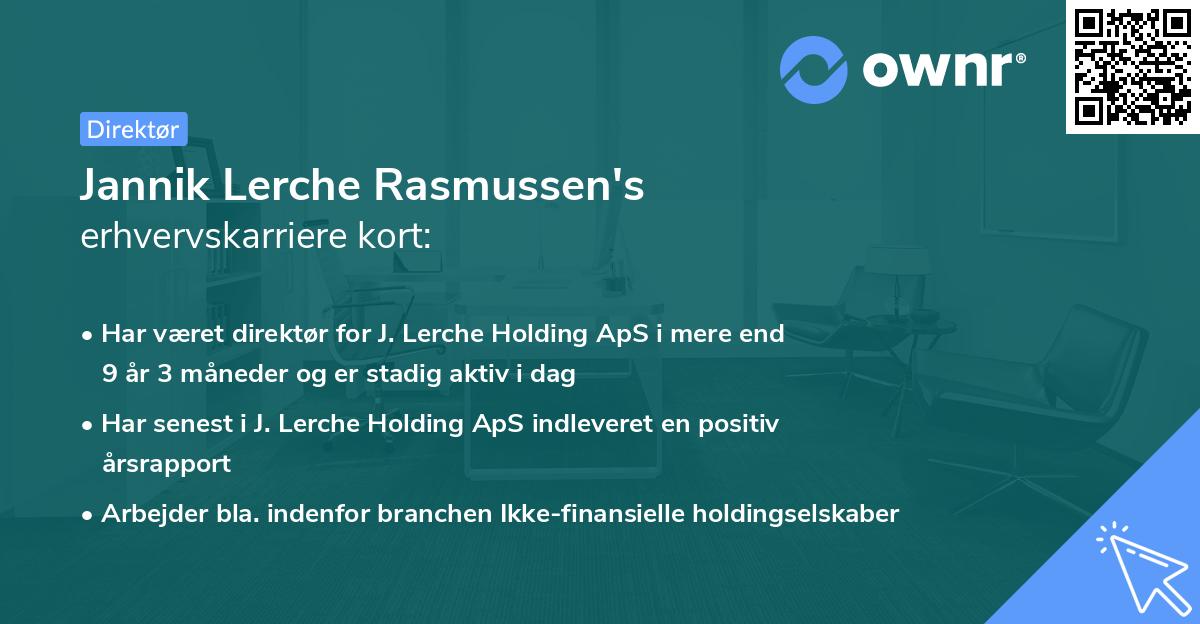 ownr®

Direktør

Jannik Lerche Rasmussen's
erhvervskarriere kort:

• Har været direktør for J. Lerche Holding ApS i mere end 9 år 3 måneder og er stadig aktiv i dag

• Har senest i J. Lerche Holding ApS indleveret en positiv årsrapport

• Arbejder bla. indenfor branchen Ikke-finansielle holdingselskaber